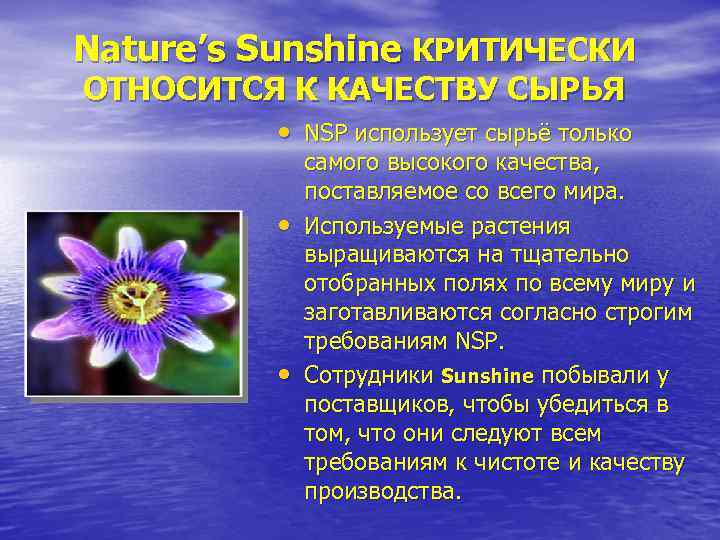 Nature's Sunshine КРИТИЧЕСКИ ОТНОСИТСЯ К КАЧЕСТВУ СЫРЬЯ

• NSP использует сырьё только самого высокого качества, поставляемое со всего мира.

• Используемые растения выращиваются на тщательно отобранных полях по всему миру и заготавливаются согласно строгим требованиям NSP.

• Сотрудники Sunshine побывали у поставщиков, чтобы убедиться в том, что они следуют всем требованиям к чистоте и качеству производства.